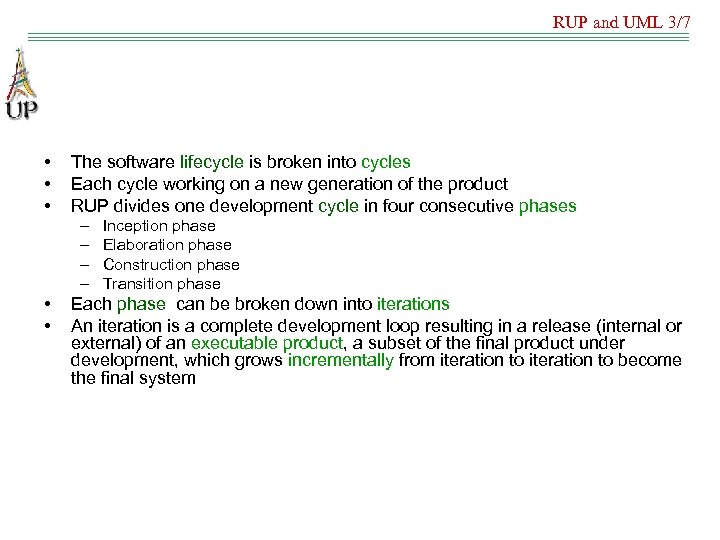 RUP and UML 3/7

UP

• The software lifecycle is broken into cycles
• Each cycle working on a new generation of the product
• RUP divides one development cycle in four consecutive phases
– Inception phase
– Elaboration phase
– Construction phase
– Transition phase
• Each phase can be broken down into iterations
• An iteration is a complete development loop resulting in a release (internal or external) of an executable product, a subset of the final product under development, which grows incrementally from iteration to iteration to become the final system